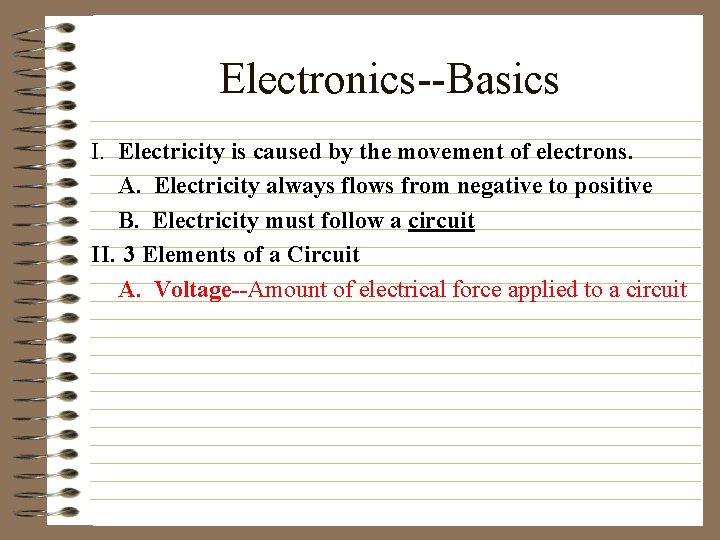 Electronics--Basics

I. Electricity is caused by the movement of electrons.

A. Electricity always flows from negative to positive

B. Electricity must follow a circuit

II. 3 Elements of a Circuit

A. Voltage--Amount of electrical force applied to a circuit